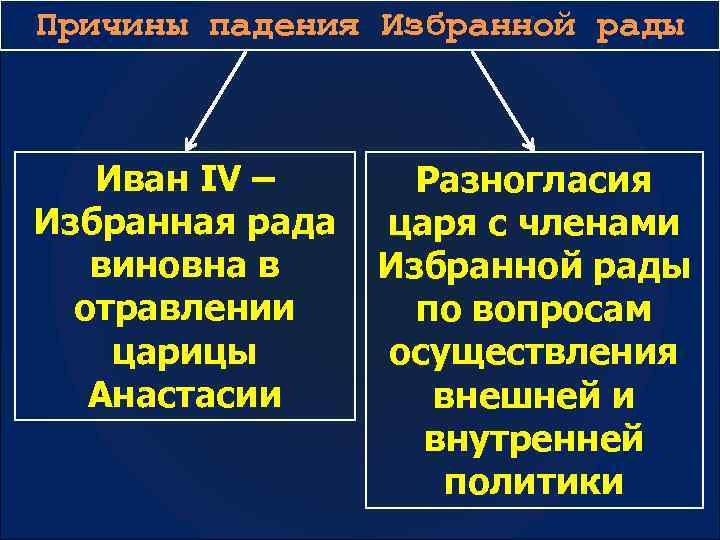 Причины падения Избранной рады

Иван IV – Избранная рада виновна в отравлении царицы Анастасии

Разногласия царя с членами Избранной рады по вопросам осуществления внешней и внутренней политики